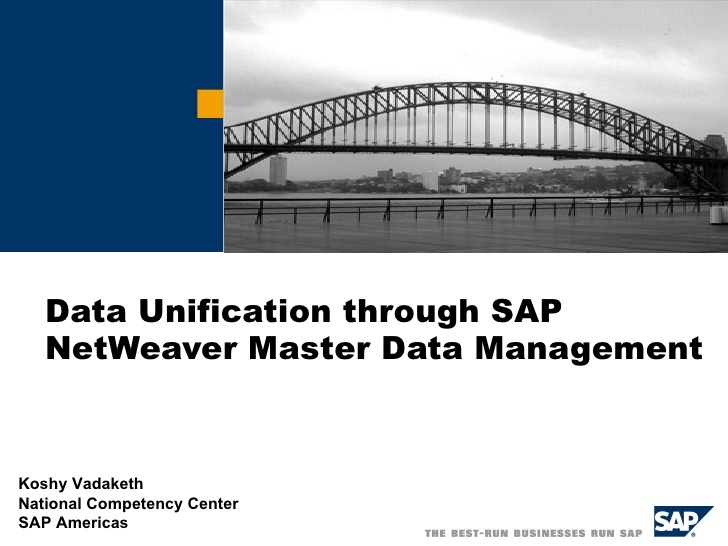 Data Unification through SAP NetWeaver Master Data Management

Koshy Vadaketh
National Competency Center
SAP Americas

THE BEST-RUN BUSINESSES RUN SAP

SAP